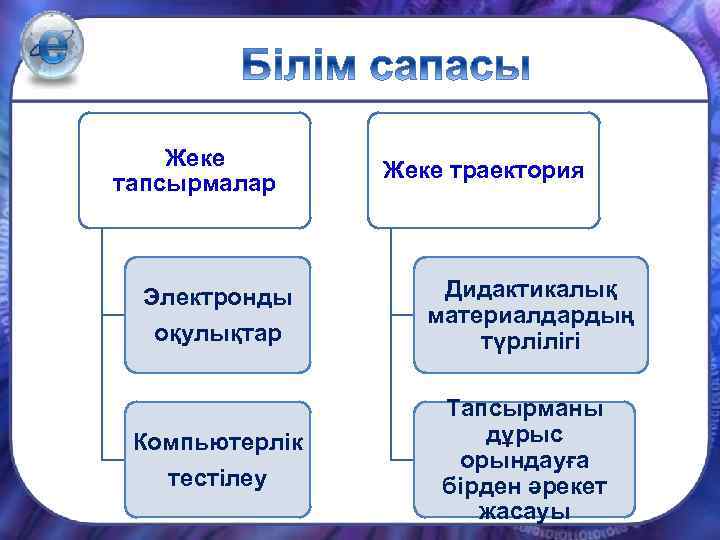 Білім сапасы

Жеке тапсырмалар

Электронды оқулықтар

Компьютерлік тестілеу

Жеке траектория

Дидактикалық материалдардың түрлілігі

Тапсырманы дұрыс орындауға бірден әрекет жасауы